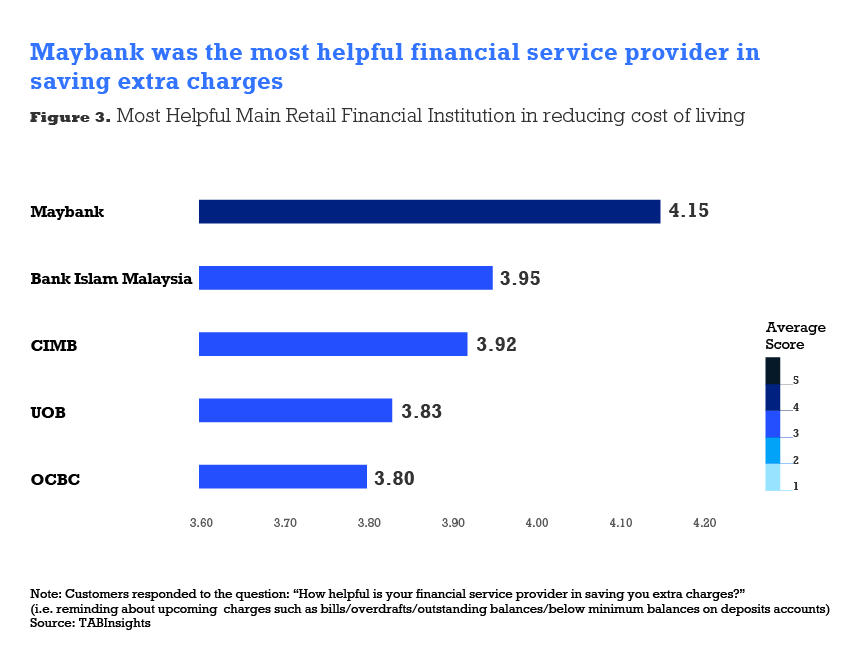 Maybank was the most helpful financial service provider in saving extra charges

Figure 3. Most Helpful Main Retail Financial Institution in reducing cost of living

Maybank 4.15
Bank Islam Malaysia 3.95
CIMB 3.92
UOB 3.83
OCBC 3.80

3.60 3.70 3.80 3.90 4.00 4.10 4.20

Average Score
5
4
3
2
1

Note: Customers responded to the question: “How helpful is your financial service provider in saving you extra charges?”
(i.e. reminding about upcoming charges such as bills/overdrafts/outstanding balances/below minimum balances on deposits accounts)
Source: TABInsights